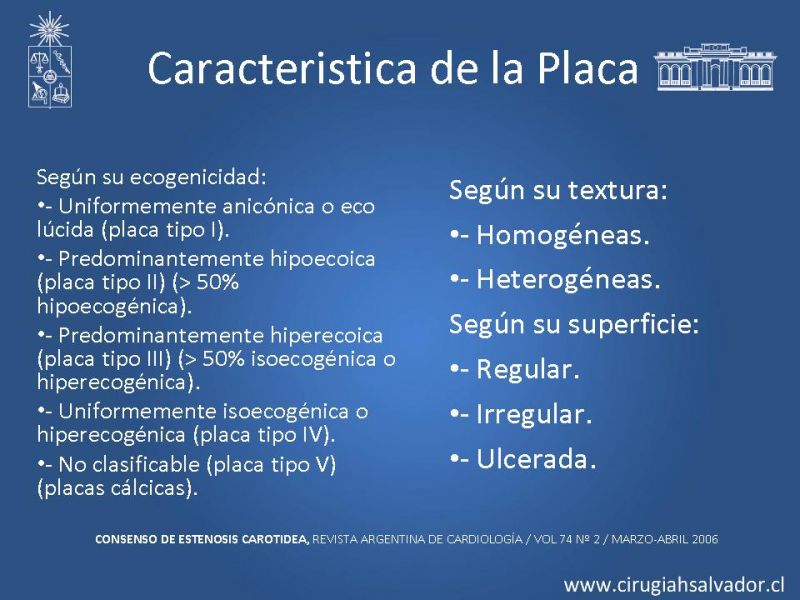 Caracteristica de la Placa

Según su ecogenicidad:

•- Uniformemente anicónica o eco lúcida (placa tipo I).

•- Predominantemente hipoecoica (placa tipo II) (> 50% hipoecogénica).

•- Predominantemente hiperecoica (placa tipo III) (> 50% isoecogénica o hiperecogénica).

•- Uniformemente isoecogénica o hiperecogénica (placa tipo IV).

•- No clasificable (placa tipo V) (placas cálcicas).

Según su textura:

•- Homogéneas.

•- Heterogéneas.

Según su superficie:

•- Regular.

•- Irregular.

•- Ulcerada.

CONSENSO DE ESTENOSIS CAROTIDEA, REVISTA ARGENTINA DE CARDIOLOGÍA / VOL 74 Nº 2 / MARZO-ABRIL 2006

www.cirugiahsalvador.cl